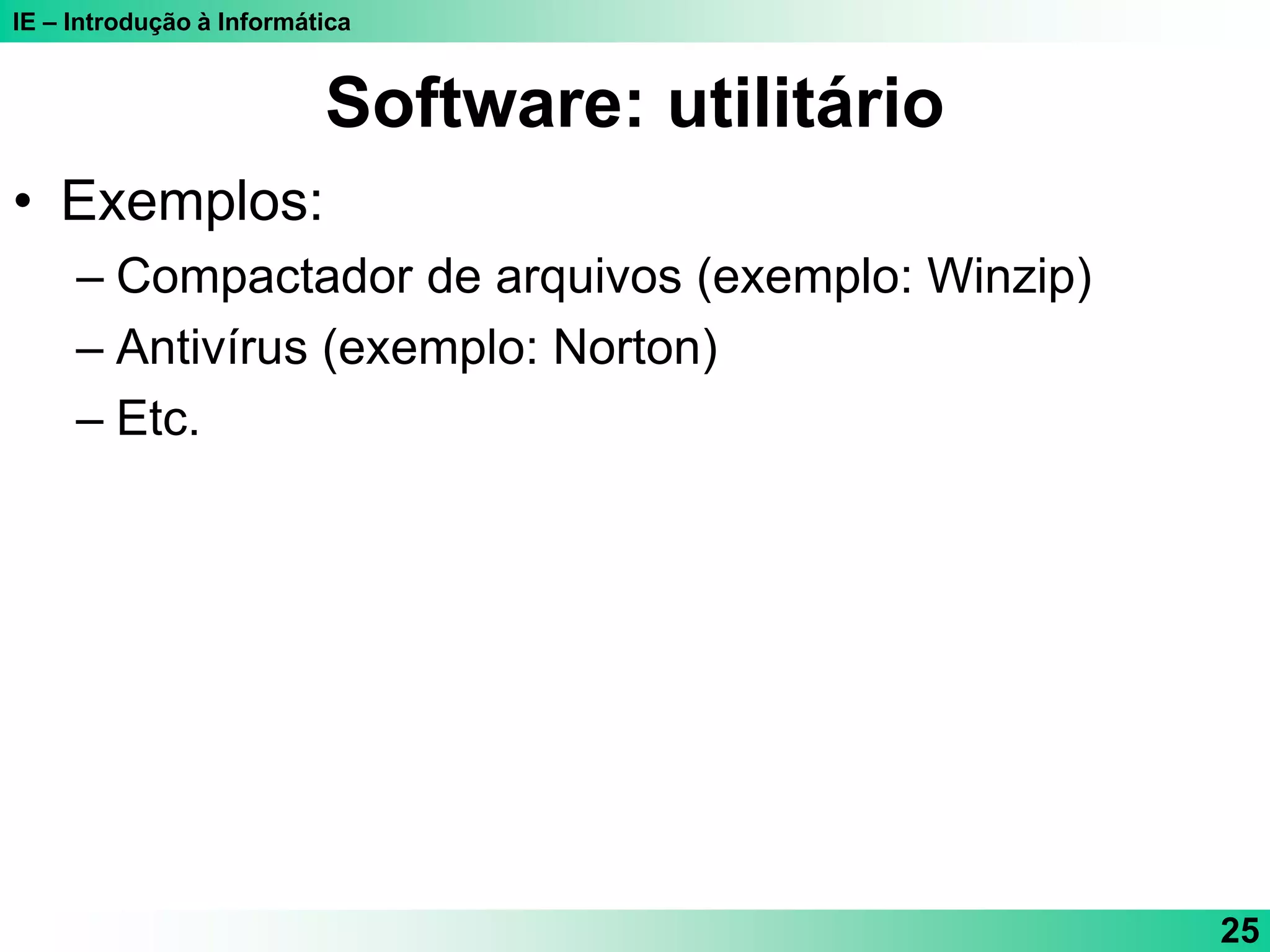 IE – Introdução à Informática

Software: utilitário

• Exemplos:
  – Compactador de arquivos (exemplo: Winzip)
  – Antivírus (exemplo: Norton)
  – Etc.

25